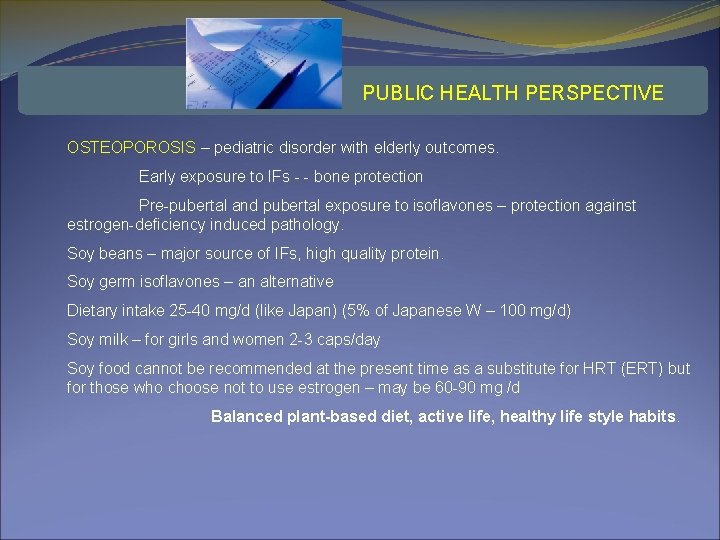 PUBLIC HEALTH PERSPECTIVE

OSTEOPOROSIS – pediatric disorder with elderly outcomes.

Early exposure to IFs - - bone protection

Pre-pubertal and pubertal exposure to isoflavones – protection against estrogen-deficiency induced pathology.

Soy beans – major source of IFs, high quality protein.

Soy germ isoflavones – an alternative

Dietary intake 25-40 mg/d (like Japan) (5% of Japanese W – 100 mg/d)

Soy milk – for girls and women 2-3 caps/day

Soy food cannot be recommended at the present time as a substitute for HRT (ERT) but for those who choose not to use estrogen – may be 60-90 mg /d

Balanced plant-based diet, active life, healthy life style habits.